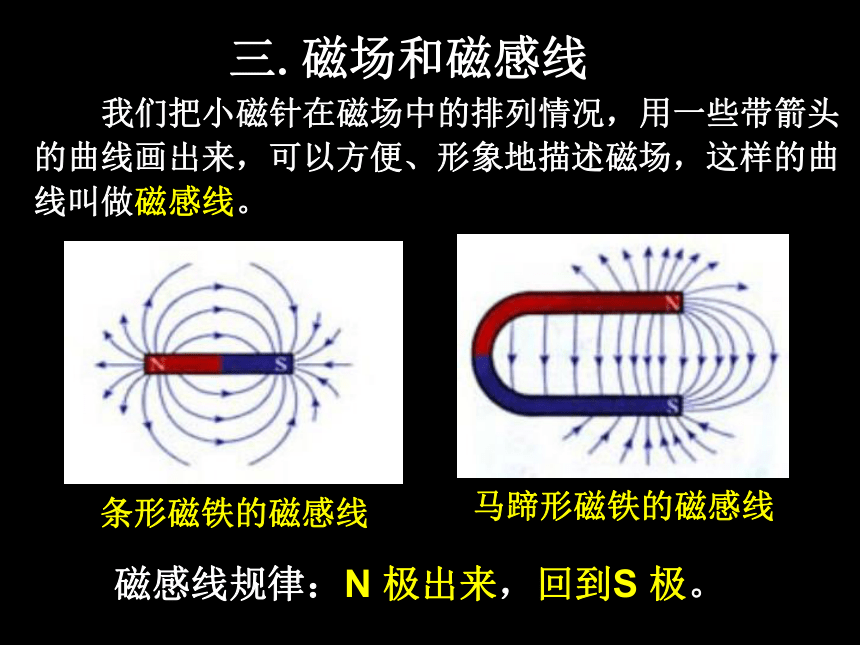 三. 磁场和磁感线

我们把小磁针在磁场中的排列情况，用一些带箭头的曲线画出来，可以方便、形象地描述磁场，这样的曲线叫做磁感线。

N S

N

S

条形磁铁的磁感线

马蹄形磁铁的磁感线

磁感线规律：N 极出来，回到S 极。